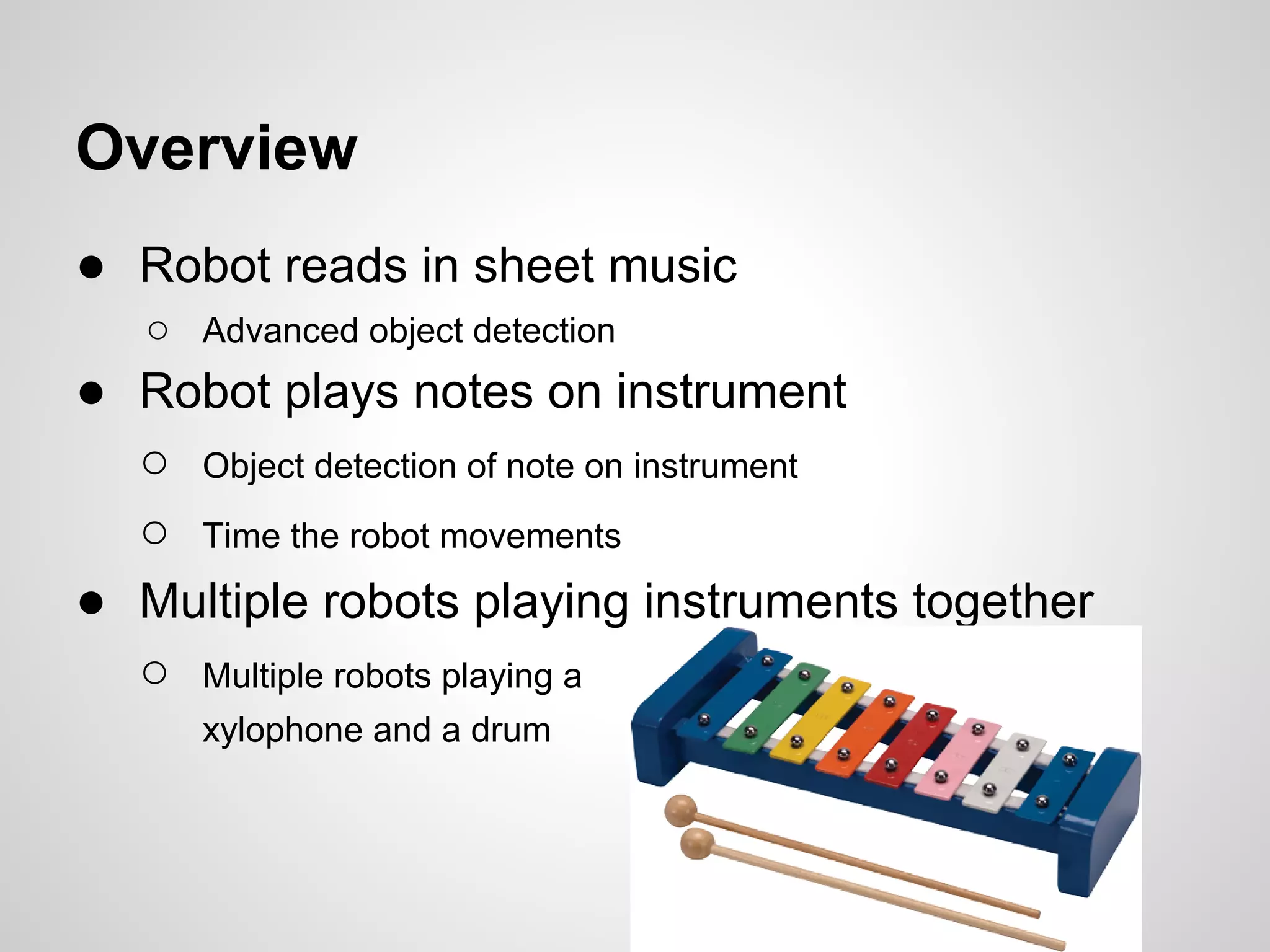 Overview

● Robot reads in sheet music
○ Advanced object detection
● Robot plays notes on instrument
○ Object detection of note on instrument
○ Time the robot movements
● Multiple robots playing instruments together
○ Multiple robots playing a xylophone and a drum